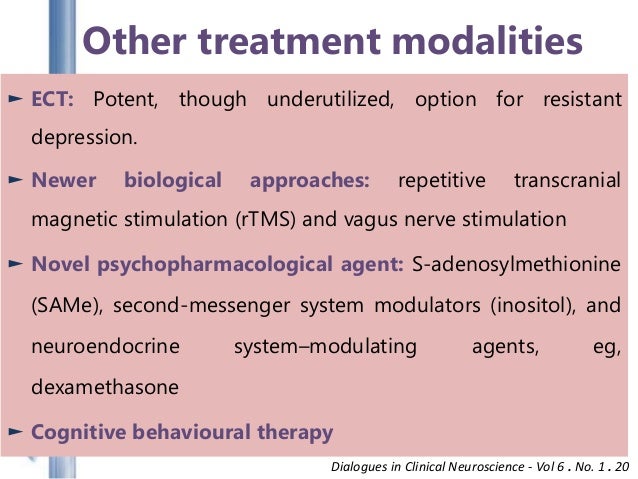 Other treatment modalities

► ECT: Potent, though underutilized, option for resistant depression.

► Newer biological approaches: repetitive transcranial magnetic stimulation (rTMS) and vagus nerve stimulation

► Novel psychopharmacological agent: S-adenosylmethionine (SAMe), second-messenger system modulators (inositol), and neuroendocrine system–modulating agents, eg, dexamethasone

► Cognitive behavioural therapy

Dialogues in Clinical Neuroscience - Vol 6 . No. 1 . 20